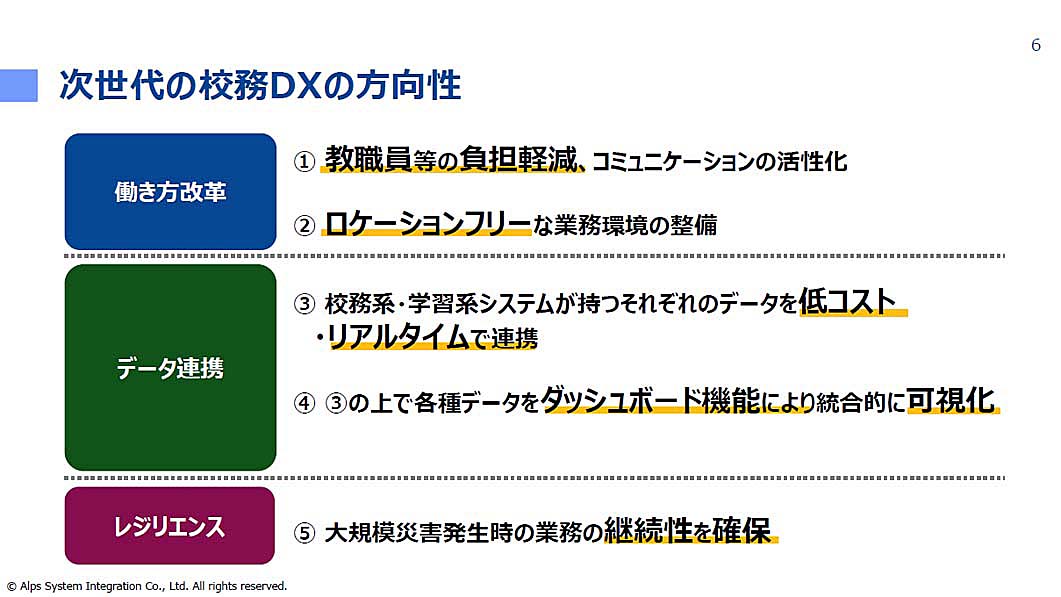 6

次世代の校務DXの方向性

働き方改革

① 教職員等の負担軽減、コミュニケーションの活性化

② ロケーションフリーな業務環境の整備

データ連携

③ 校務系・学習系システムが持つそれぞれのデータを低コスト・リアルタイムで連携

④ ③の上で各種データをダッシュボード機能により統合的に可視化

レジリエンス

⑤ 大規模災害発生時の業務の継続性を確保

© Alps System Integration Co., Ltd. All rights reserved.